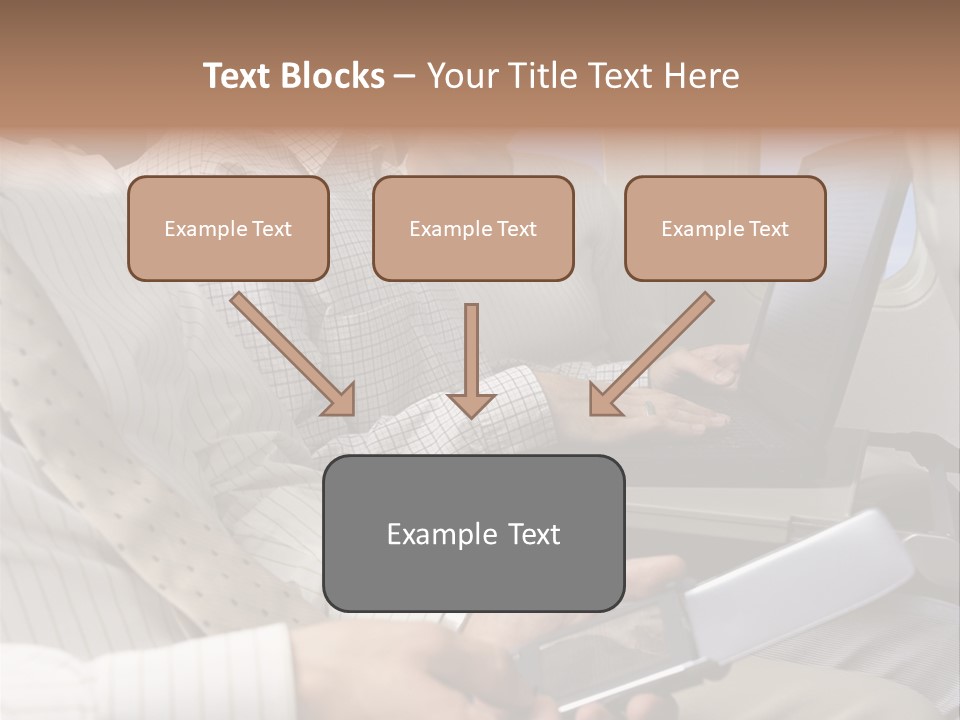 Text Blocks – Your Title Text Here

Example Text

Example Text

Example Text

Example Text